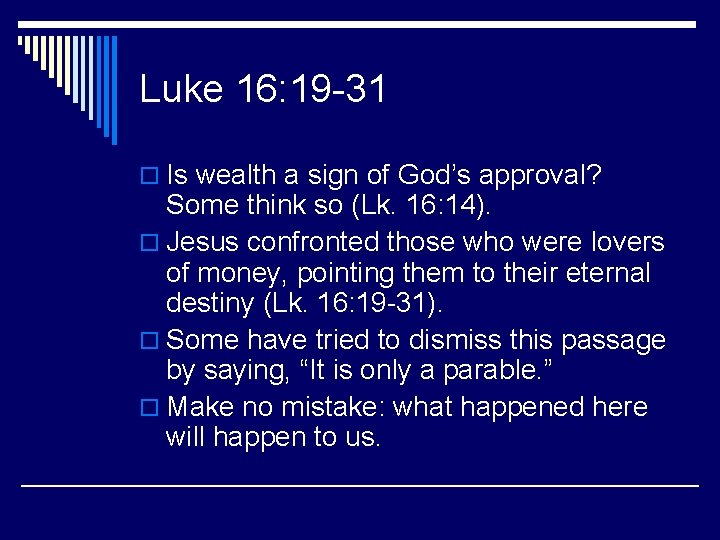 Luke 16:19-31

Is wealth a sign of God’s approval? Some think so (Lk. 16:14).

Jesus confronted those who were lovers of money, pointing them to their eternal destiny (Lk. 16:19-31).

Some have tried to dismiss this passage by saying, “It is only a parable.”

Make no mistake: what happened here will happen to us.